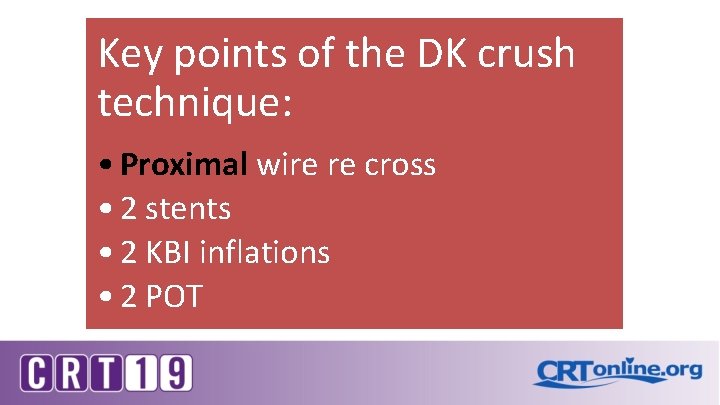 Key points of the DK crush technique:

• Proximal wire re cross
• 2 stents
• 2 KBI inflations
• 2 POT

CRT19

CRTonline.org